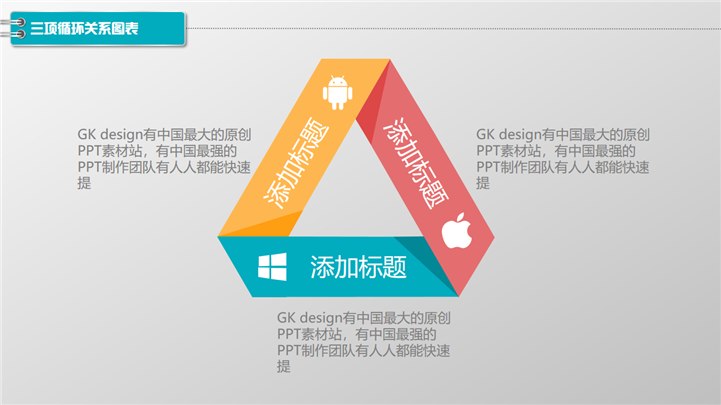 三项循环关系图表

GK design有中国最大的原创PPT素材站，有中国最强的PPT制作团队有人人都能快速提

添加标题

添加标题

GK design有中国最大的原创PPT素材站，有中国最强的PPT制作团队有人人都能快速提

添加标题

GK design有中国最大的原创PPT素材站，有中国最强的PPT制作团队有人人都能快速提